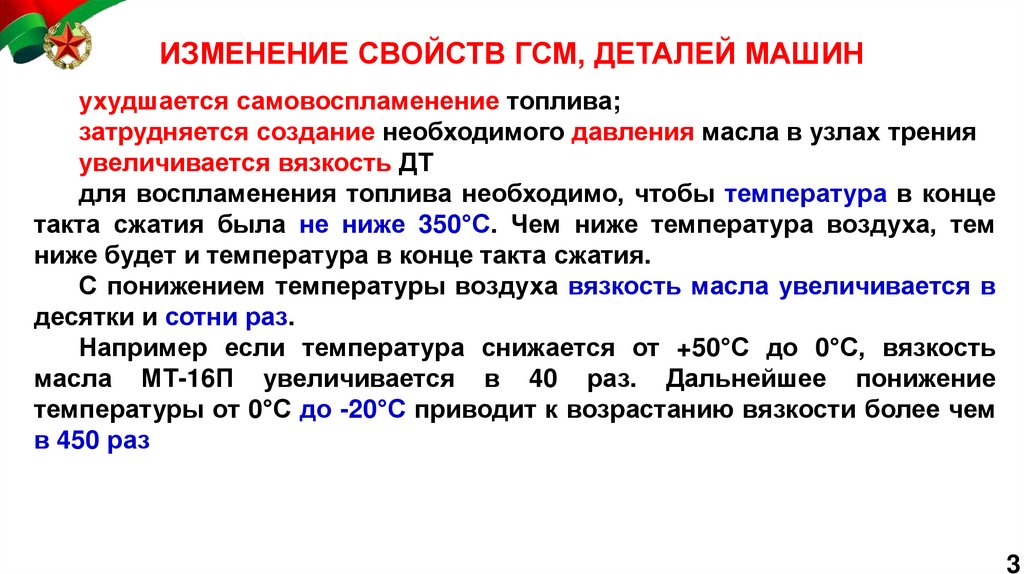 ИЗМЕНЕНИЕ СВОЙСТВ ГСМ, ДЕТАЛЕЙ МАШИН

ухудшается самовоспламенение топлива;
затрудняется создание необходимого давления масла в узлах трения
увеличивается вязкость ДТ

для воспламенения топлива необходимо, чтобы температура в конце такта сжатия была не ниже 350°С. Чем ниже температура воздуха, тем ниже будет и температура в конце такта сжатия.

С понижением температуры воздуха вязкость масла увеличивается в десятки и сотни раз.

Например если температура снижается от +50°С до 0°С, вязкость масла МТ-16П увеличивается в 40 раз. Дальнейшее понижение температуры от 0°С до -20°С приводит к возрастанию вязкости более чем в 450 раз

3